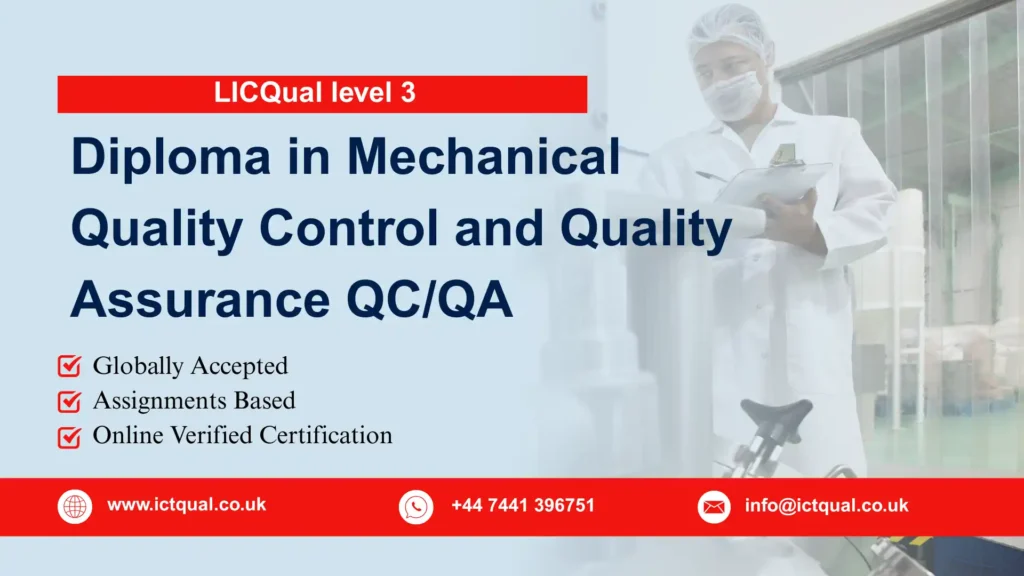 LICQual level 3

Diploma in Mechanical Quality Control and Quality Assurance QC/QA

Globally Accepted
Assignments Based
Online Verified Certification

www.ictqual.co.uk
+44 7441 396751
info@ictqual.co.uk